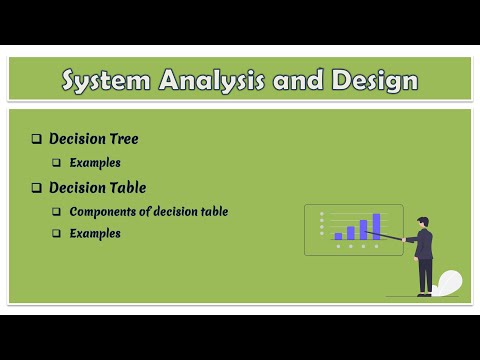 System Analysis and Design

❑ Decision Tree
❑ Examples
❑ Decision Table
❑ Components of decision table
❑ Examples